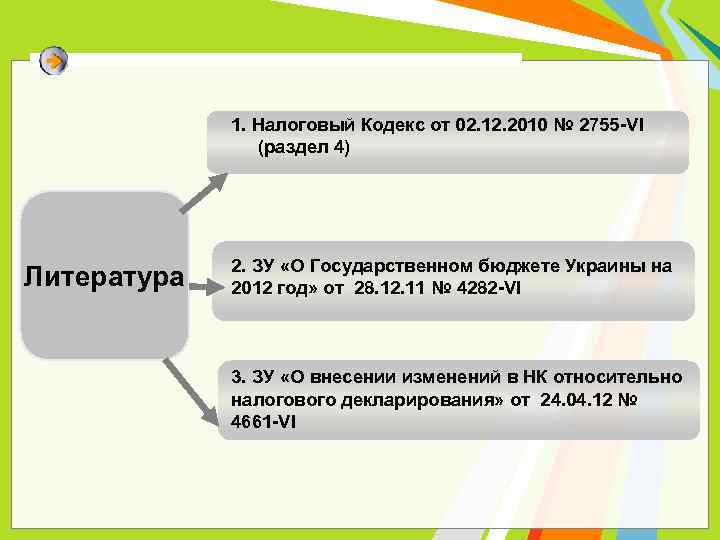 Литература

1. Налоговый Кодекс от 02.12.2010 № 2755-VI (раздел 4)

2. ЗУ «О Государственном бюджете Украины на 2012 год» от 28.12.11 № 4282-VI

3. ЗУ «О внесении изменений в НК относительно налогового декларирования» от 24.04.12 № 4661-VI